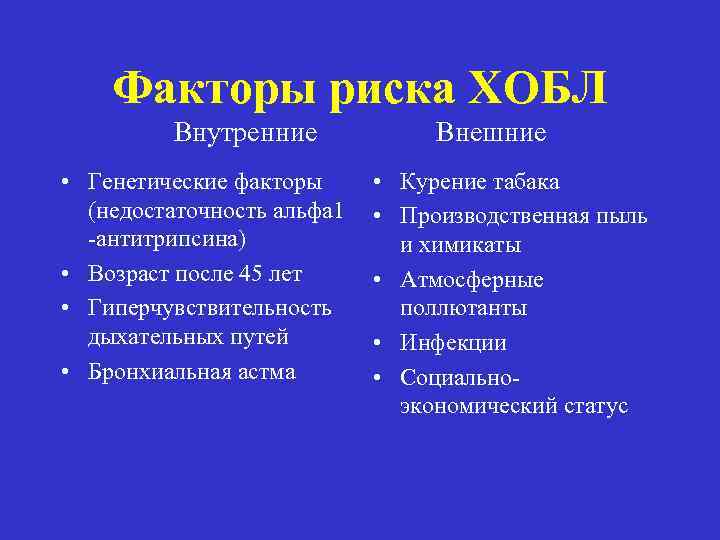 Факторы риска ХОБЛ

Внутренние

• Генетические факторы (недостаточность альфа1 -антитрипсина)
• Возраст после 45 лет
• Гиперчувствительность дыхательных путей
• Бронхиальная астма

Внешние

• Курение табака
• Производственная пыль и химикаты
• Атмосферные поллютанты
• Инфекции
• Социально-экономический статус